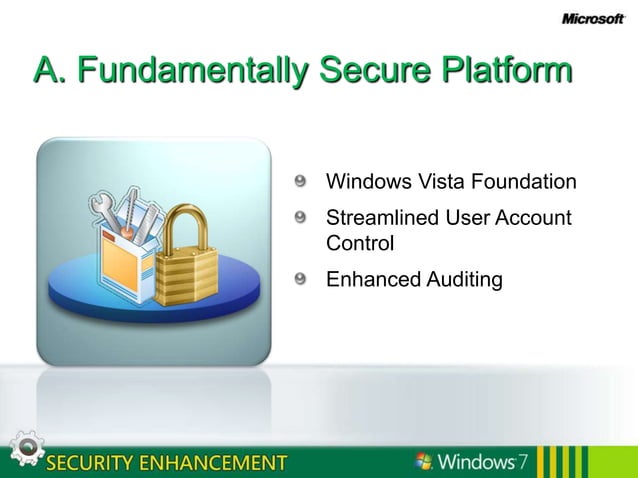 Microsoft

A. Fundamentally Secure Platform

Windows Vista Foundation

Streamlined User Account Control

Enhanced Auditing

SECURITY ENHANCEMENT

Windows 7